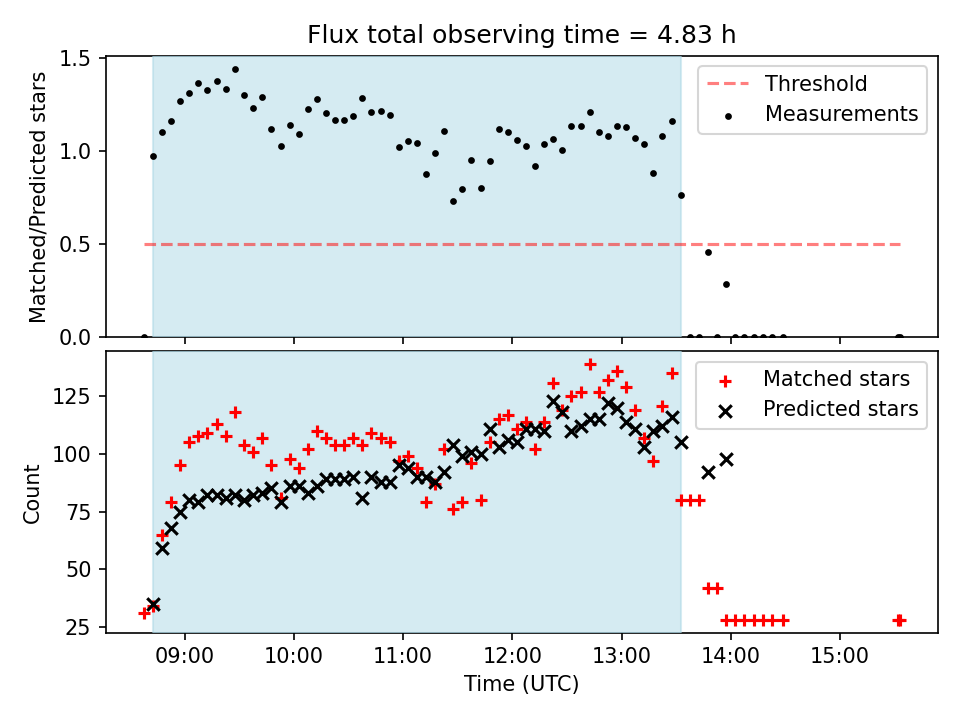 Flux total observing time = 4.83 h

Matched/Predicted stars

1.5
1.0
0.5
0.0

Threshold
Measurements

Count

125
100
75
50
25

Matched stars
Predicted stars

09:00 10:00 11:00 12:00 13:00 14:00 15:00

Time (UTC)